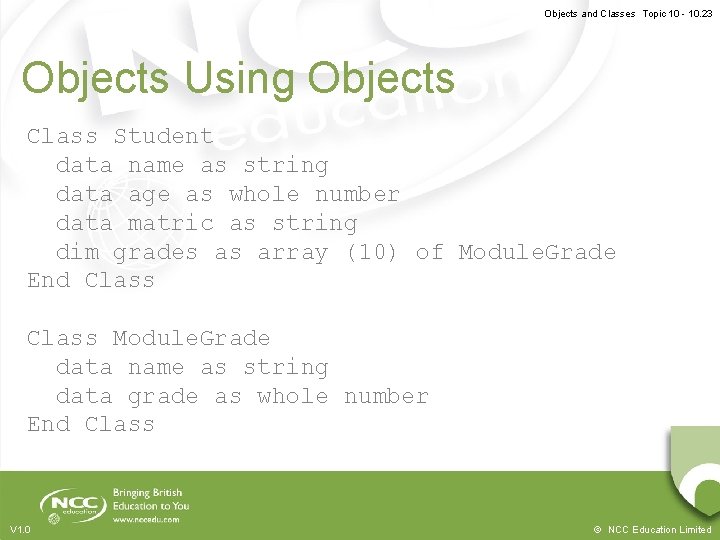 Objects and Classes Topic 10 - 10.23

Objects Using Objects

Class Student
data name as string
data age as whole number
data matric as string
dim grades as array (10) of ModuleGrade
End Class

Class ModuleGrade
data name as string
data grade as whole number
End Class

NCC education

Bringing British Education to You

www.nccedu.com

V1.0

© NCC Education Limited